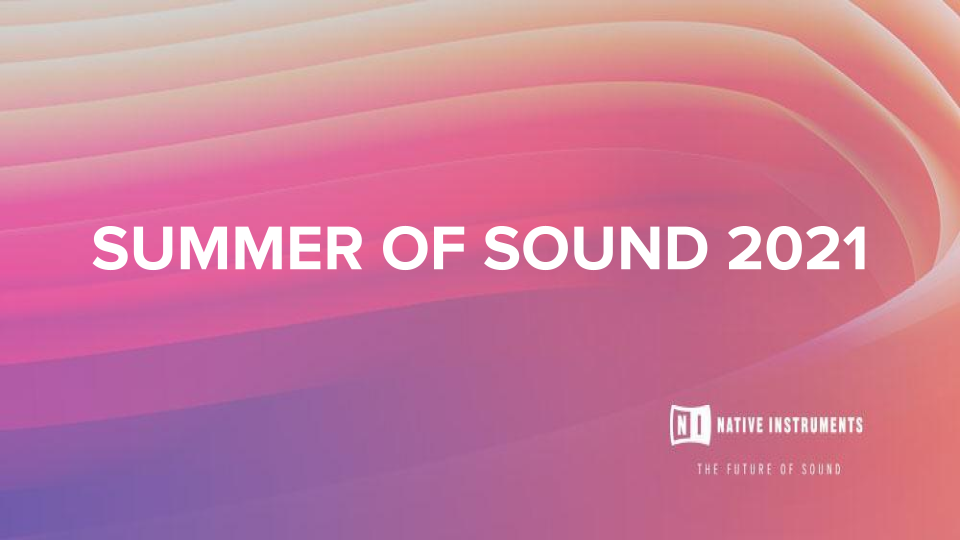 SUMMER OF SOUND 2021

NI NATIVE INSTRUMENTS

THE FUTURE OF SOUND